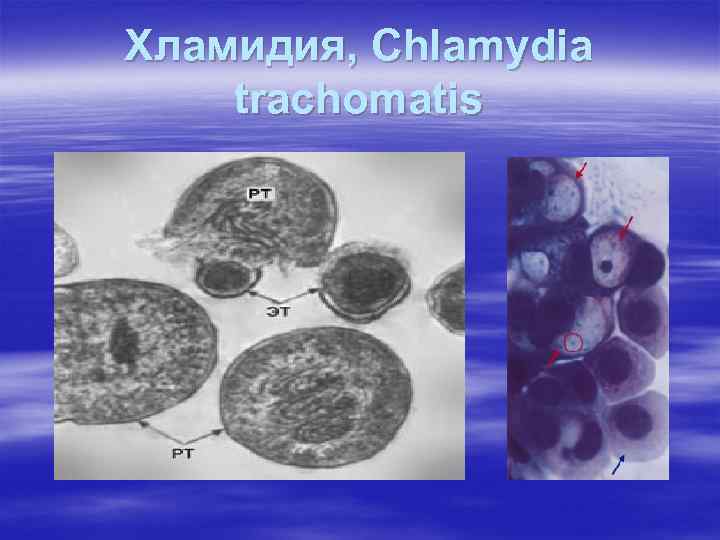 Хламидия, Chlamydia trachomatis

РТ

ЭТ

РТ